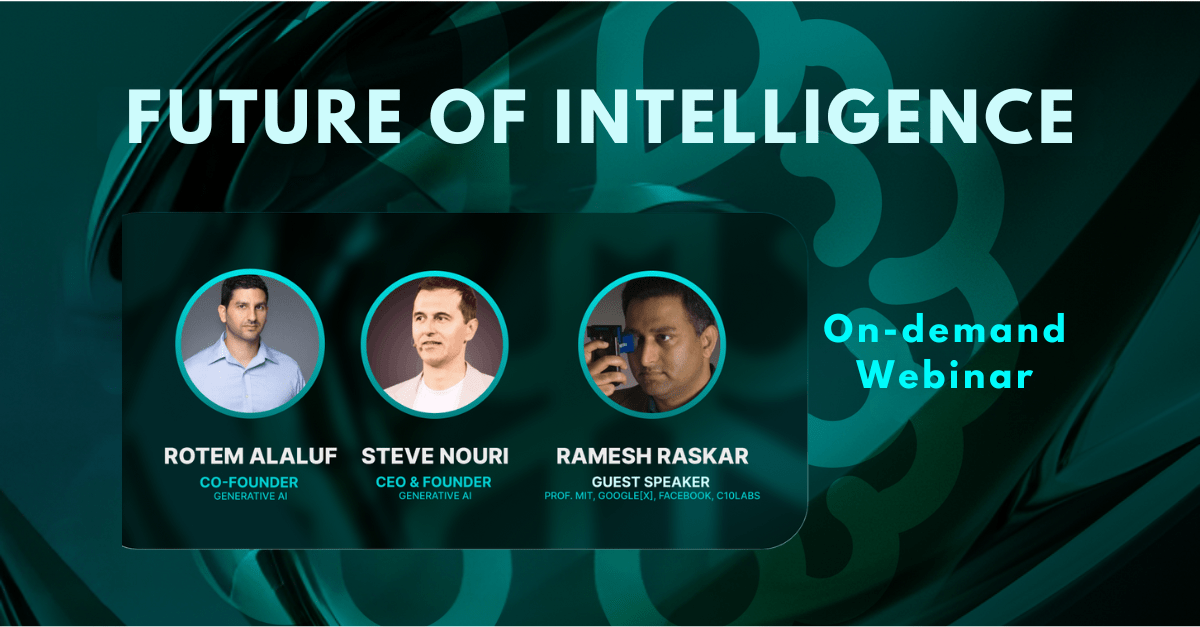 FUTURE OF INTELLIGENCE

ROTEM ALALUF
CO-FOUNDER
GENERATIVE AI

STEVE NOURI
CEO & FOUNDER
GENERATIVE AI

RAMESH RASKAR
GUEST SPEAKER
PROF. MIT, GOOGLE[X], FACEBOOK, C10LABS

On-demand Webinar